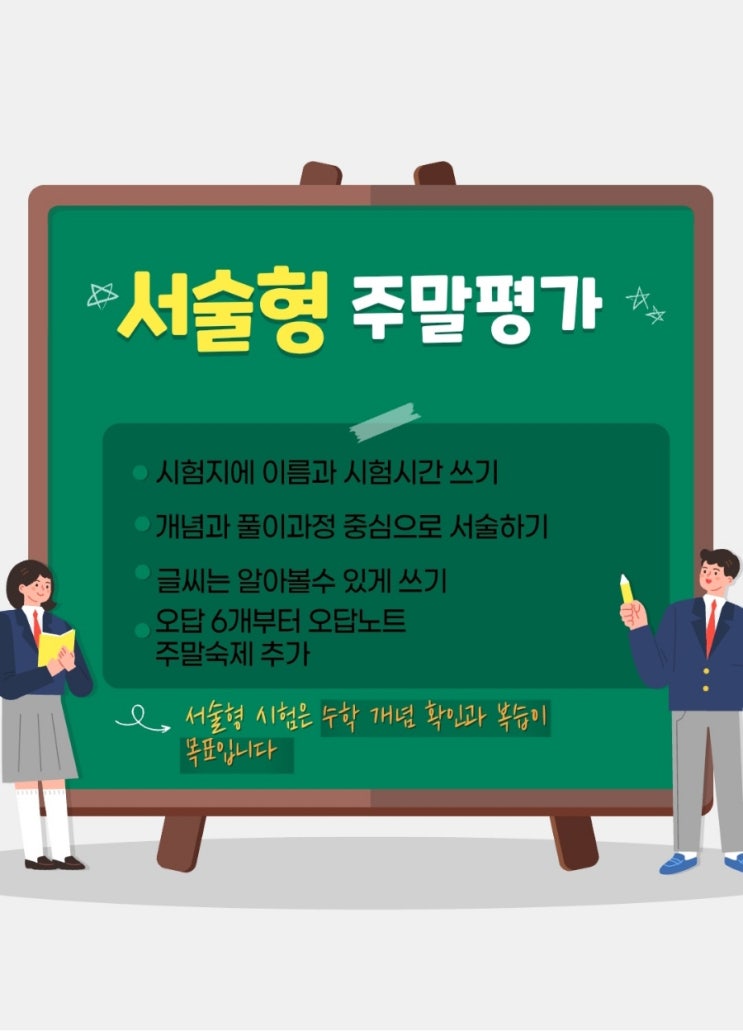 서술형 주말평가

시험지에 이름과 시험시간 쓰기

개념과 풀이과정 중심으로 서술하기

글씨는 알아볼수 있게 쓰기

오답 6개부터 오답노트 주말숙제 추가

서술형 시험은 수학 개념 확인과 복습이 목표입니다